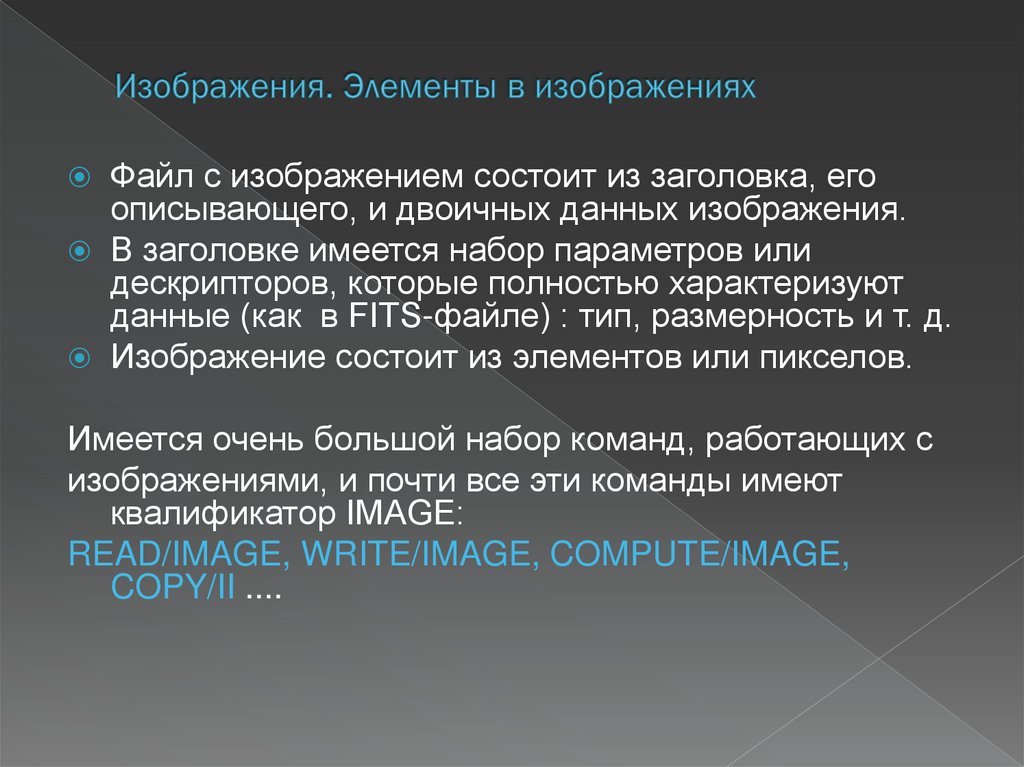 Изображения. Элементы в изображениях

Файл с изображением состоит из заголовка, его описывающего, и двоичных данных изображения.

В заголовке имеется набор параметров или дескрипторов, которые полностью характеризуют данные (как в FITS-файле) : тип, размерность и т. д.

Изображение состоит из элементов или пикселов.

Имеется очень большой набор команд, работающих с

изображениями, и почти все эти команды имеют квалификатор IMAGE:

READ/IMAGE, WRITE/IMAGE, COMPUTE/IMAGE, COPY/II ....